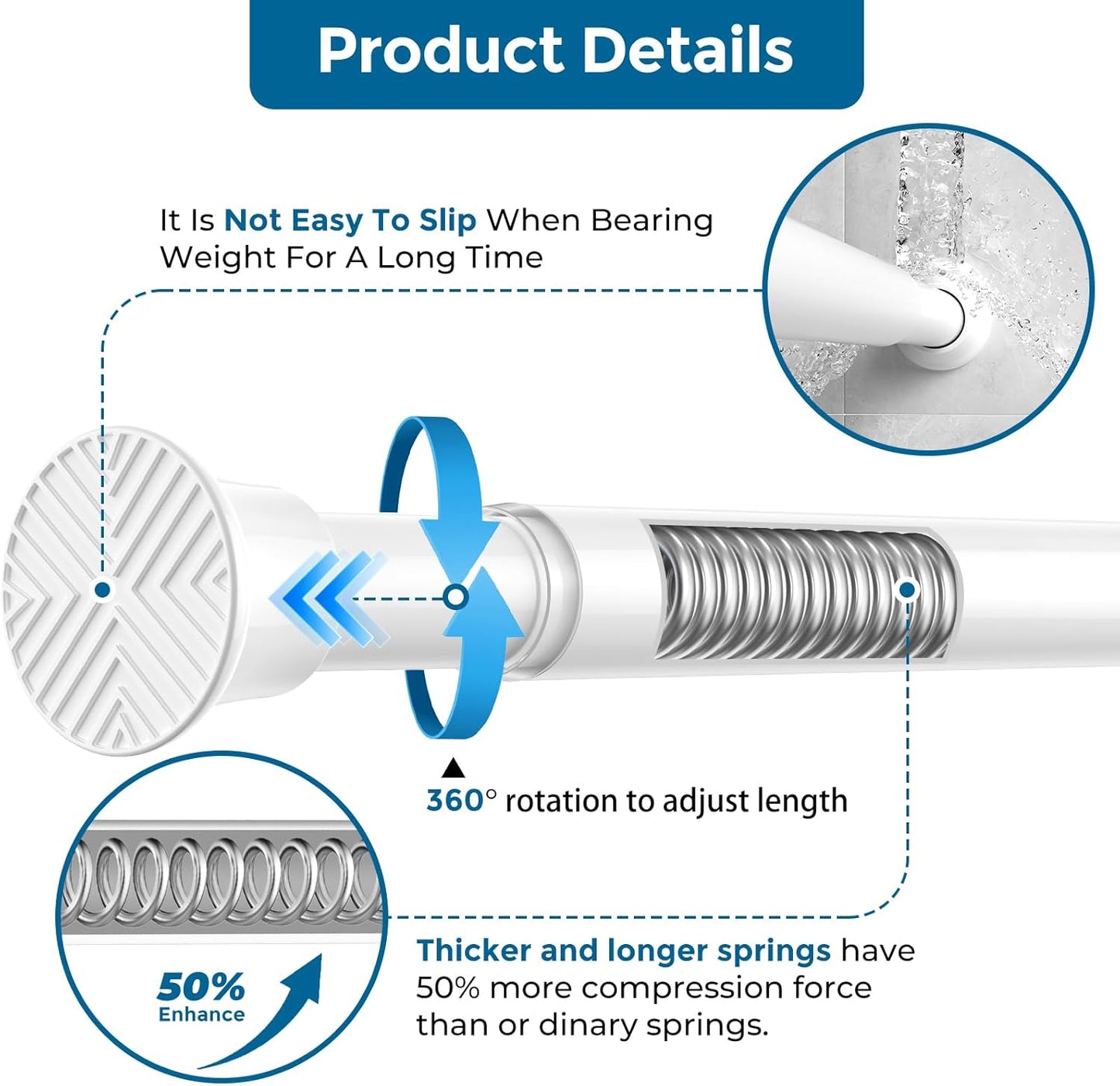 Product Details

It Is Not Easy To Slip When Bearing Weight For A Long Time

360° rotation to adjust length

50%
Enhance

Thicker and longer springs have 50% more compression force than or dinary springs.